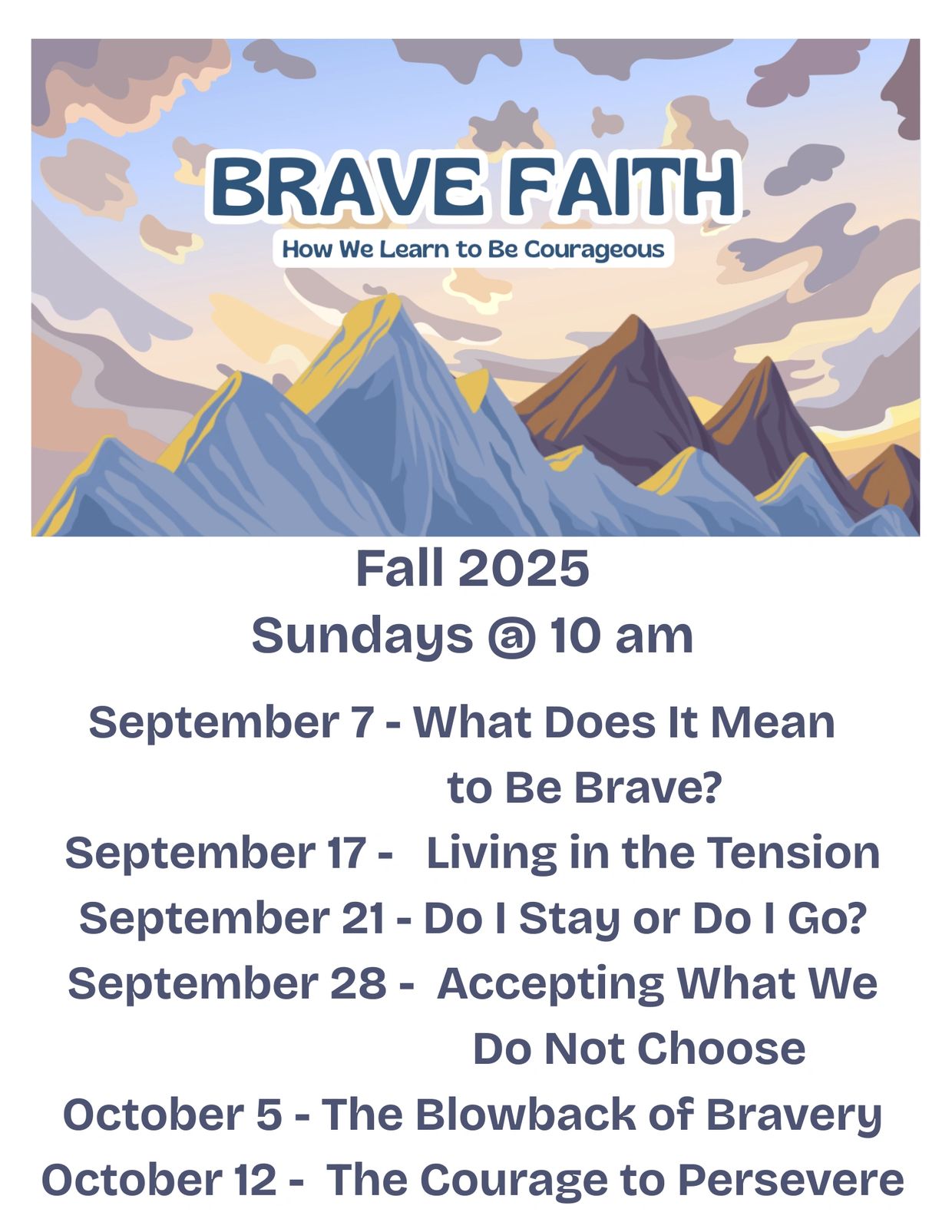 BRAVE FAITH
How We Learn to Be Courageous

Fall 2025
Sundays @ 10 am

September 7 - What Does It Mean to Be Brave?
September 17 - Living in the Tension
September 21 - Do I Stay or Do I Go?
September 28 - Accepting What We Do Not Choose
October 5 - The Blowback of Bravery
October 12 - The Courage to Persevere